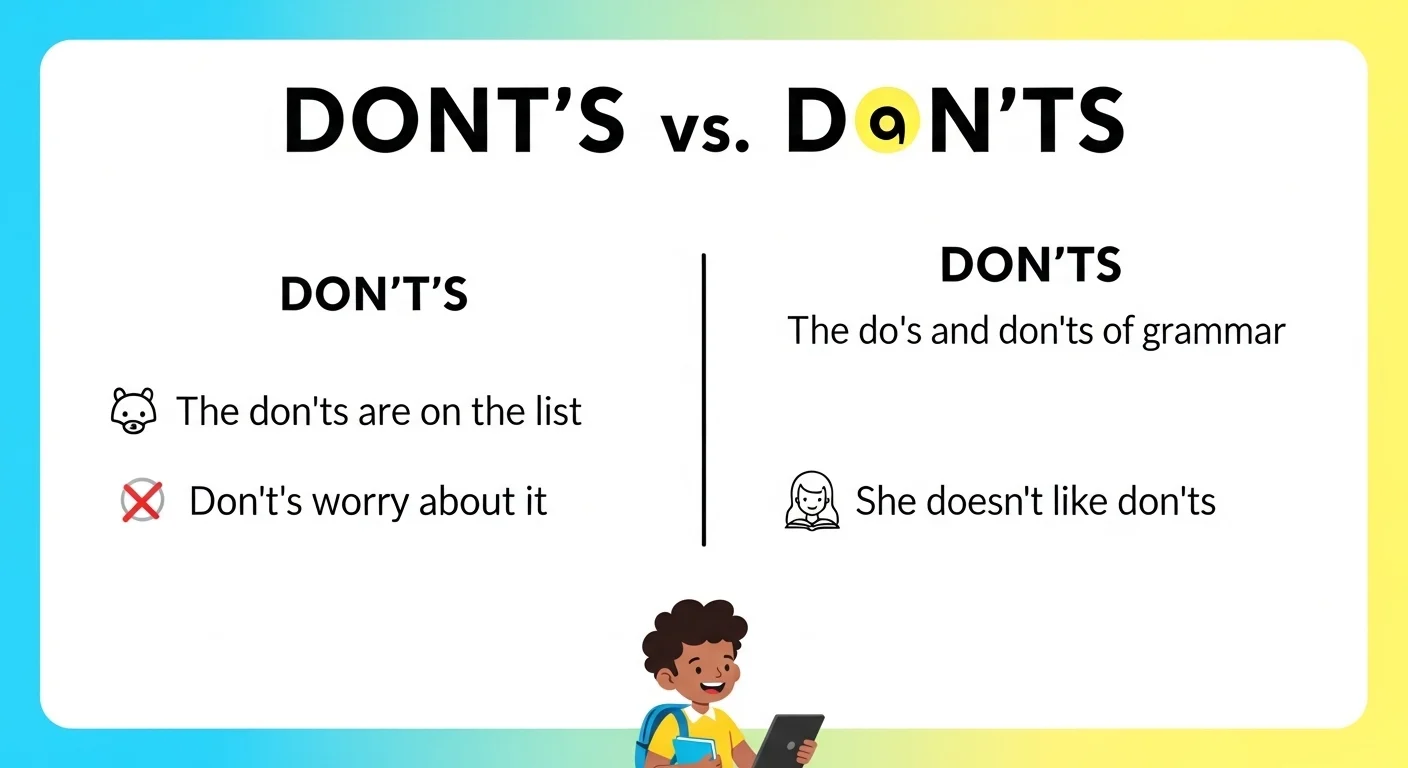 DONT'S vs. DaN'TS

DON'T'S

The don'ts are on the list

Don't's worry about it

DON'TS

The do's and don'ts of grammar

She doesn't like don'ts